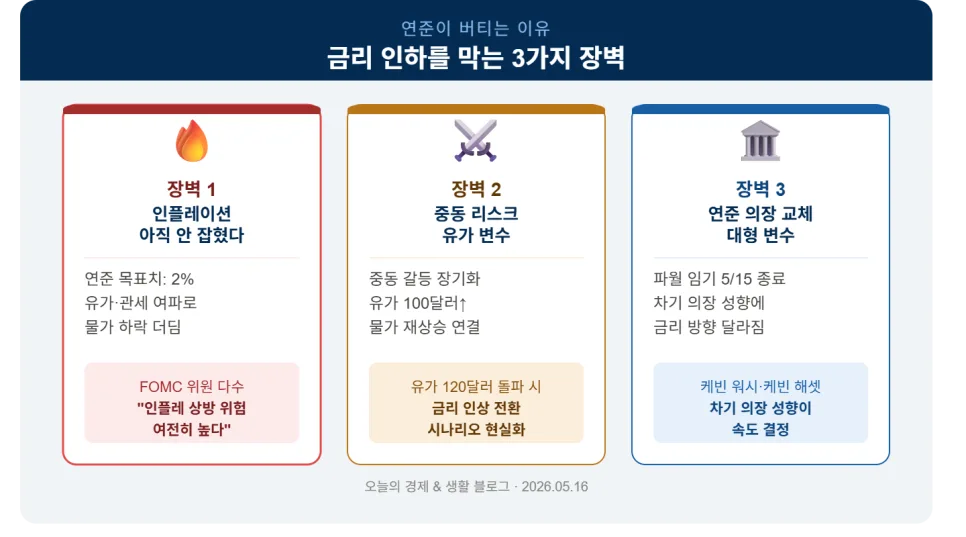 연준이 버티는 이유
금리 인하를 막는 3가지 장벽

장벽 1
인플레이션
아직 안 잡혔다

연준 목표치: 2%
유가·관세 여파로
물가 하락 더딤

FOMC 위원 다수
"인플레 상방 위험
여전히 높다"

장벽 2
중동 리스크
유가 변수

중동 갈등 장기화
유가 100달러↑
물가 재상승 연결

유가 120달러 돌파 시
금리 인상 전환
시나리오 현실화

장벽 3
연준 의장 교체
대형 변수

파월 임기 5/15 종료
차기 의장 성향에
금리 방향 달라짐

케빈 워시·케빈 해셋
차기 의장 성향이
속도 결정

오늘의 경제 & 생활 블로그 · 2026.05.16